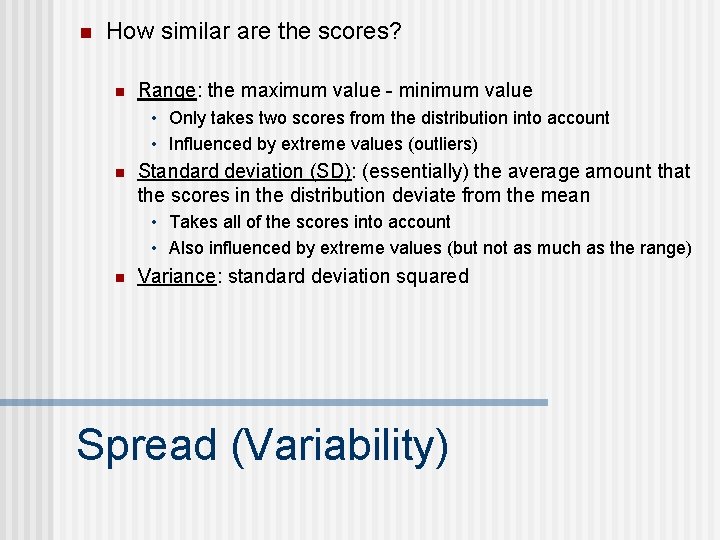 How similar are the scores?

Range: the maximum value - minimum value

Only takes two scores from the distribution into account

Influenced by extreme values (outliers)

Standard deviation (SD): (essentially) the average amount that the scores in the distribution deviate from the mean

Takes all of the scores into account

Also influenced by extreme values (but not as much as the range)

Variance: standard deviation squared

Spread (Variability)